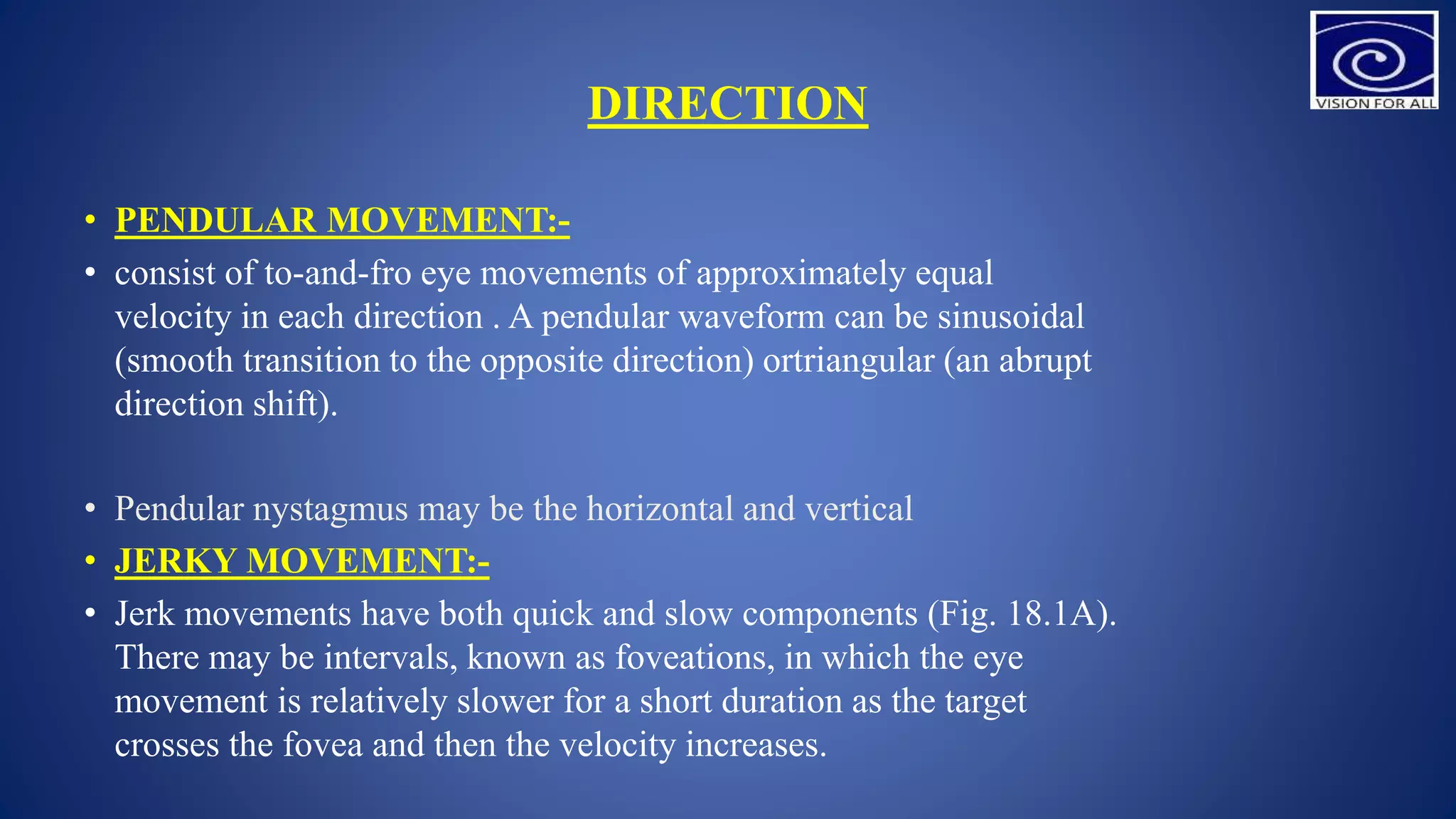 VISION FOR ALL

DIRECTION

• PENDULAR MOVEMENT:-
• consist of to-and-fro eye movements of approximately equal velocity in each direction . A pendular waveform can be sinusoidal (smooth transition to the opposite direction) ortriangular (an abrupt direction shift).

• Pendular nystagmus may be the horizontal and vertical
• JERKY MOVEMENT:-
• Jerk movements have both quick and slow components (Fig. 18.1A). There may be intervals, known as foveations, in which the eye movement is relatively slower for a short duration as the target crosses the fovea and then the velocity increases.